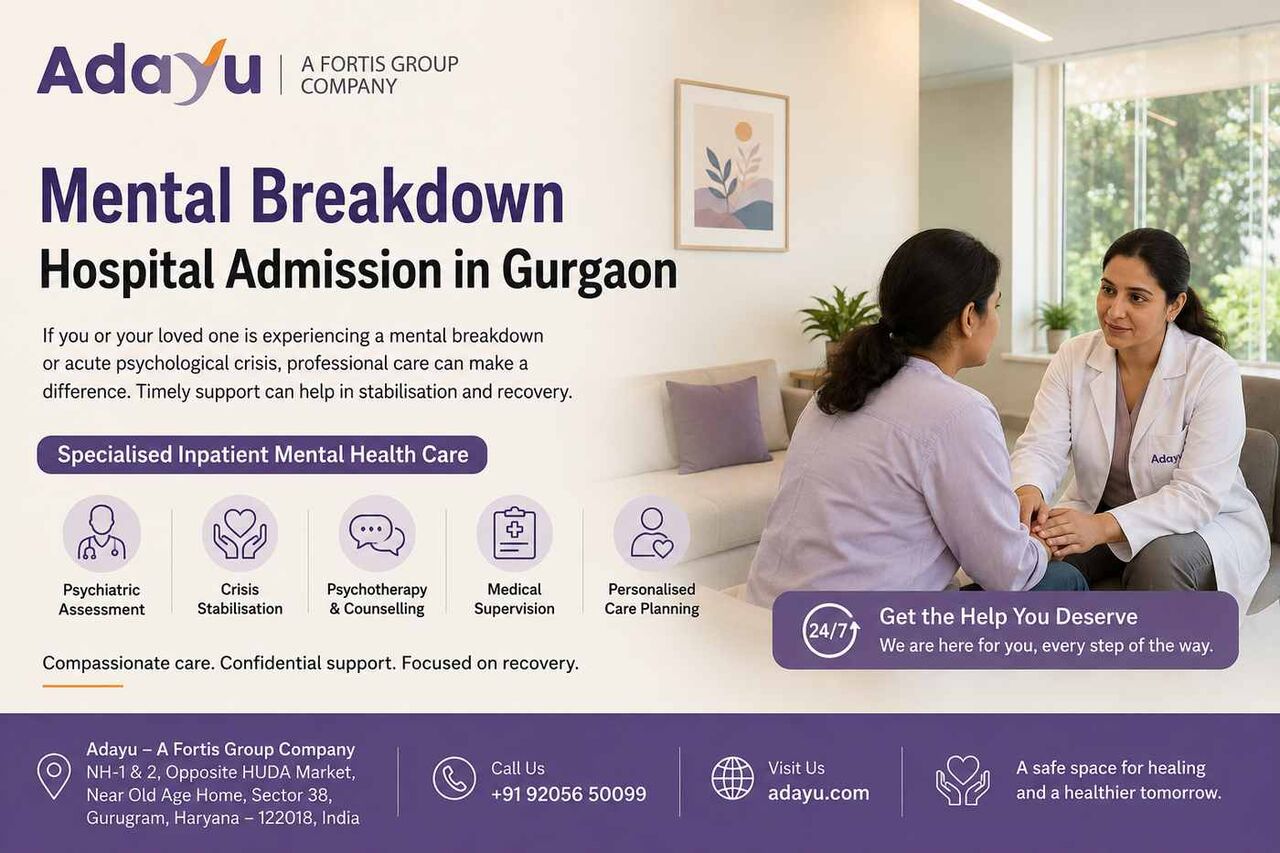 Adayu | A FORTIS GROUP COMPANY

Mental Breakdown
Hospital Admission in Gurgaon

If you or your loved one is experiencing a mental breakdown or acute psychological crisis, professional care can make a difference. Timely support can help in stabilisation and recovery.

Specialised Inpatient Mental Health Care

Psychiatric Assessment

Crisis Stabilisation

Psychotherapy & Counselling

Medical Supervision

Personalised Care Planning

Compassionate care. Confidential support. Focused on recovery.

Adayu

24/7

Get the Help You Deserve
We are here for you, every step of the way.

Adayu – A Fortis Group Company
NH-1 & 2, Opposite HUDA Market, Near Old Age Home, Sector 38, Gurugram, Haryana – 122018, India

Call Us
+91 92056 50099

Visit Us
adayu.com

A safe space for healing and a healthier tomorrow.